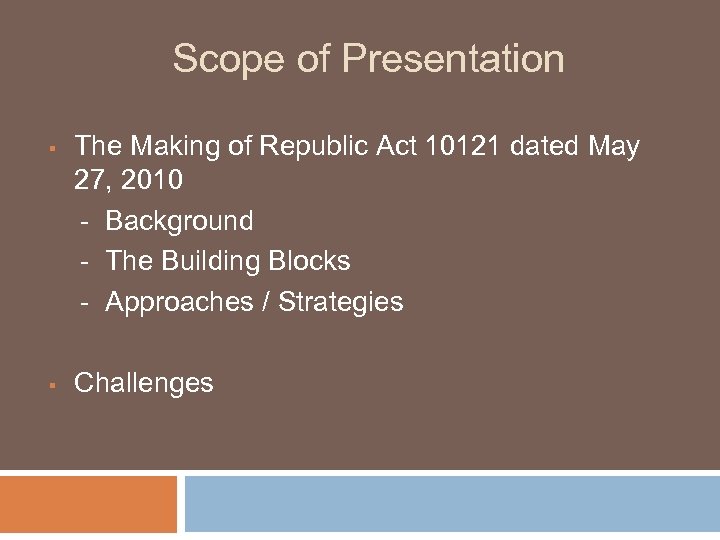 Scope of Presentation

▪ The Making of Republic Act 10121 dated May 27, 2010
- Background
- The Building Blocks
- Approaches / Strategies

▪ Challenges